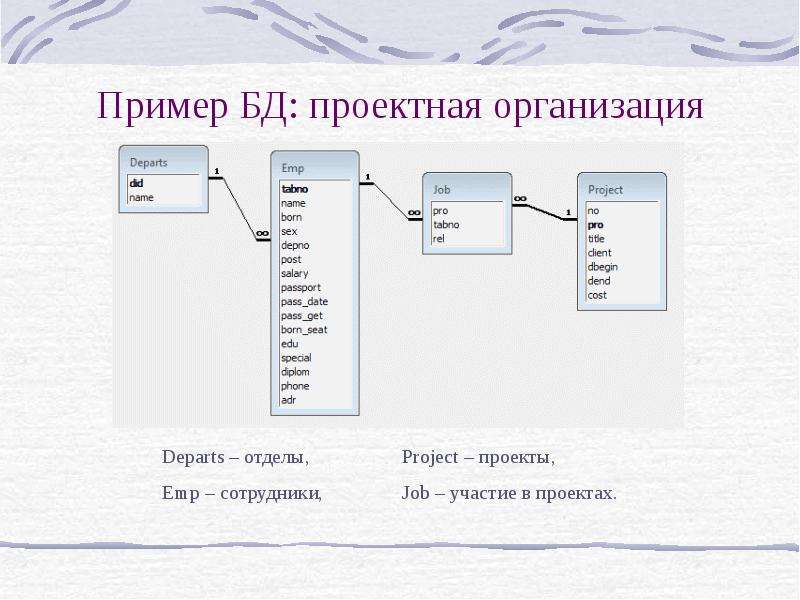 Пример БД: проектная организация

Departs
did
name

1

∞

Emp
tabno
name
born
sex
depno
post
salary
passport
pass_date
pass_get
born_seat
edu
special
diplom
phone
adr

1

∞

Job
pro
tabno
rel

∞

1

Project
no
pro
title
client
dbegin
dend
cost

Departs – отделы,

Emp – сотрудники,

Project – проекты,

Job – участие в проектах.